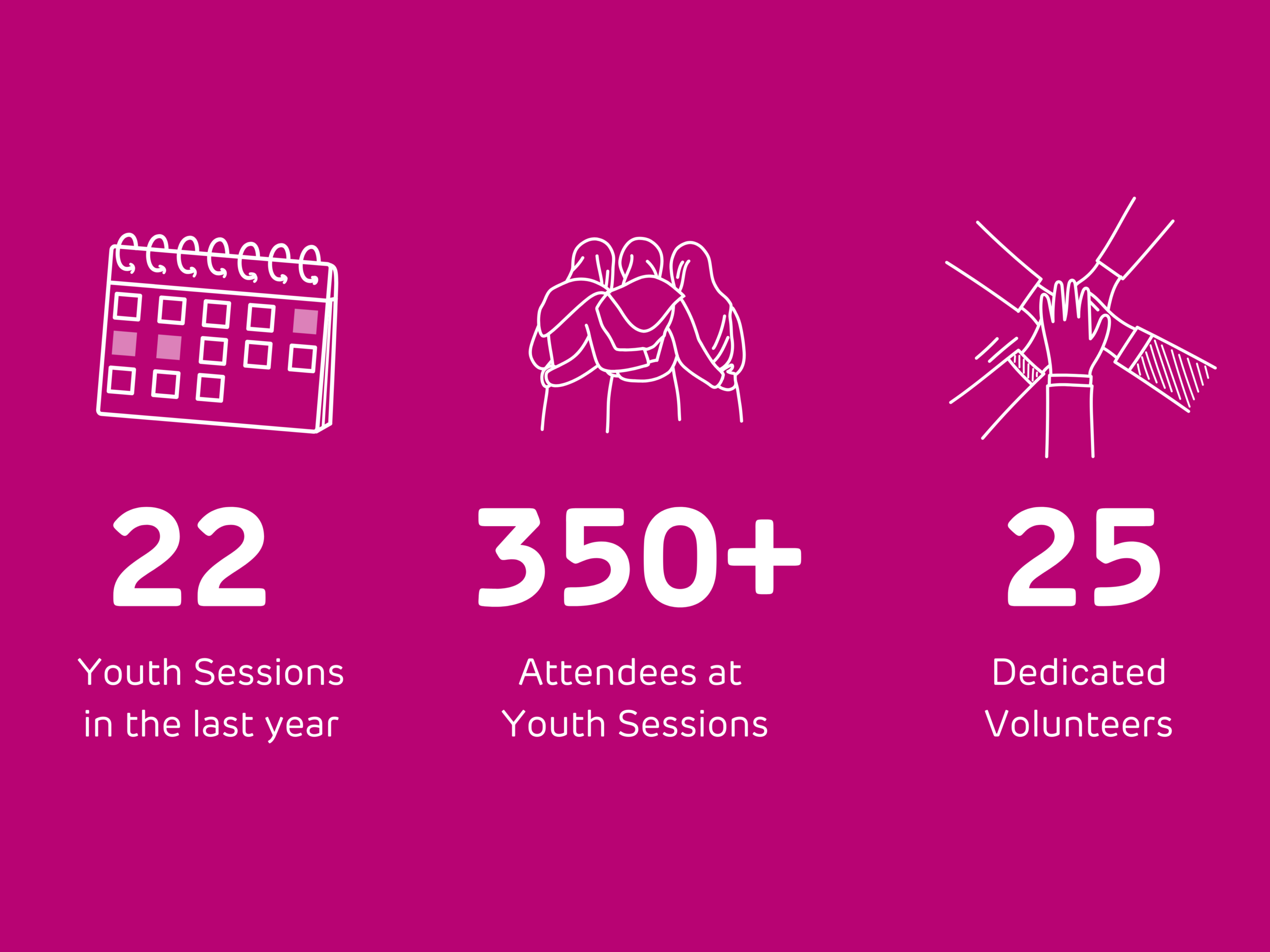 22

Youth Sessions in the last year

350+

Attendees at Youth Sessions

25

Dedicated Volunteers